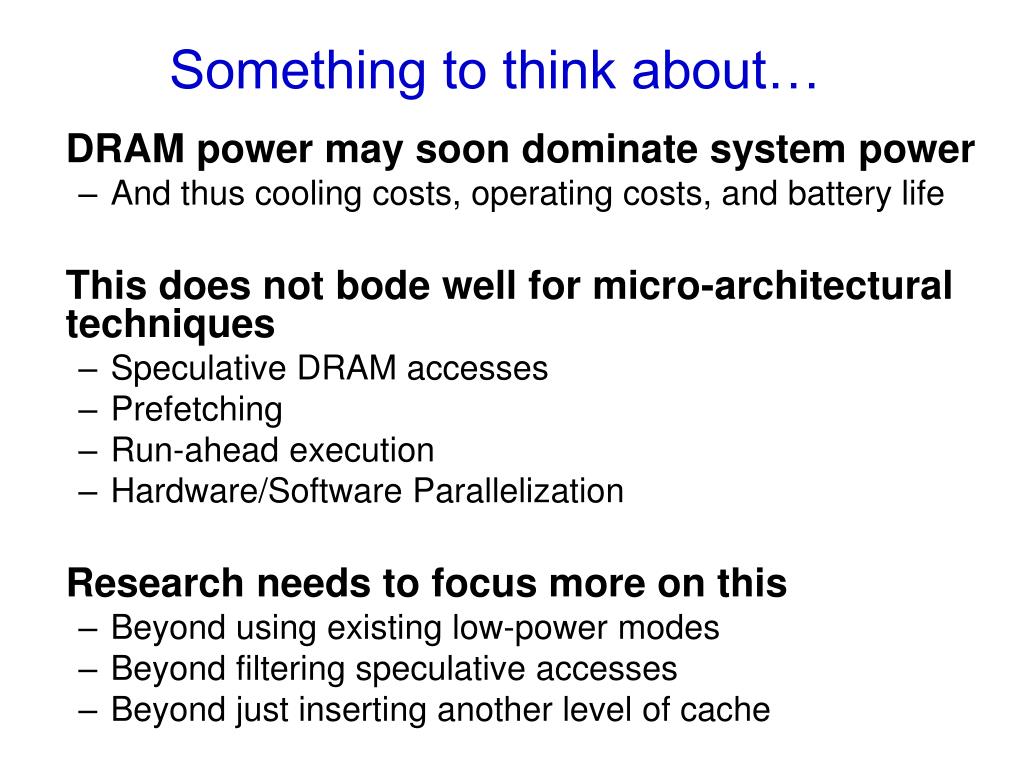 Something to think about…

DRAM power may soon dominate system power
– And thus cooling costs, operating costs, and battery life

This does not bode well for micro-architectural techniques
– Speculative DRAM accesses
– Prefetching
– Run-ahead execution
– Hardware/Software Parallelization

Research needs to focus more on this
– Beyond using existing low-power modes
– Beyond filtering speculative accesses
– Beyond just inserting another level of cache